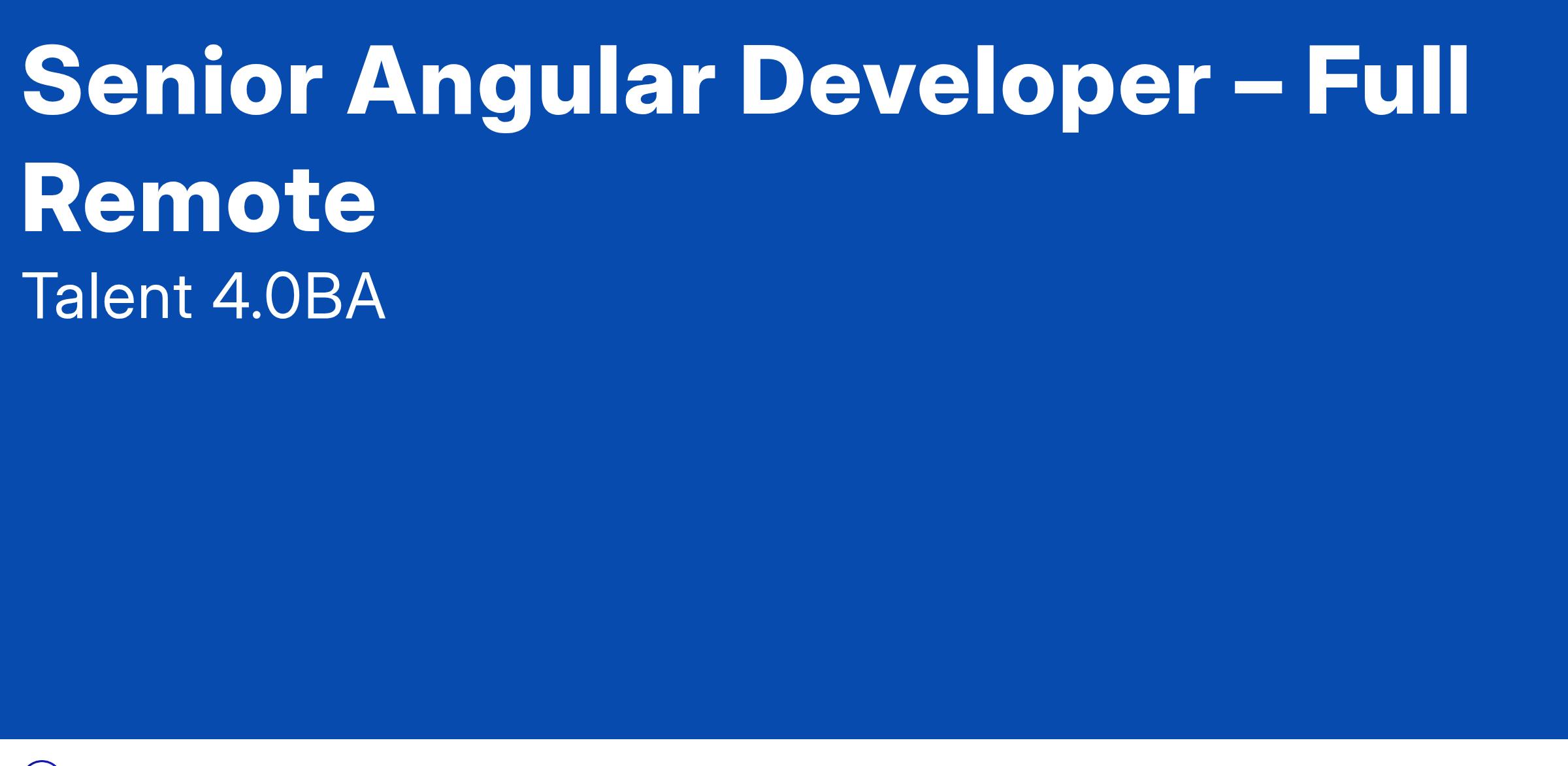 Senior Angular Developer – Full Remote

Talent 4.0BA